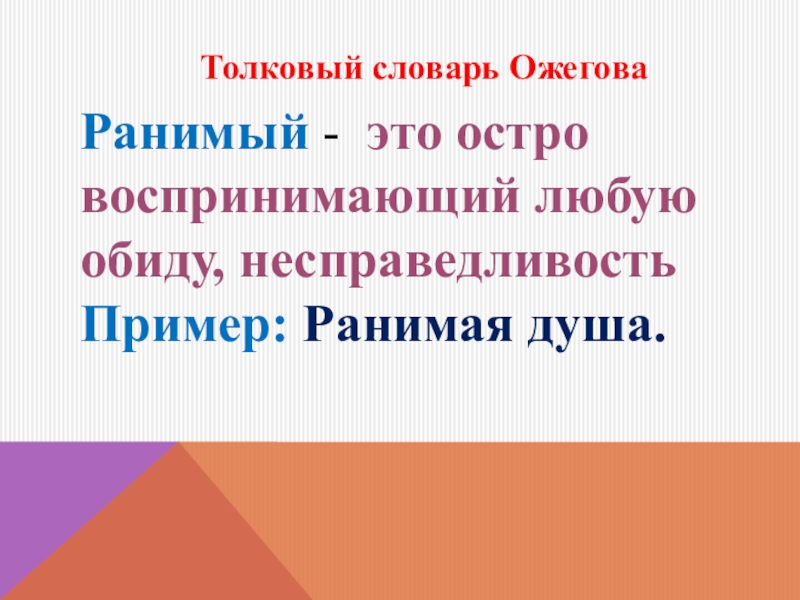 Толковый словарь Ожегова

Ранимый - это остро воспринимающий любую обиду, несправедливость
Пример: Ранимая душа.